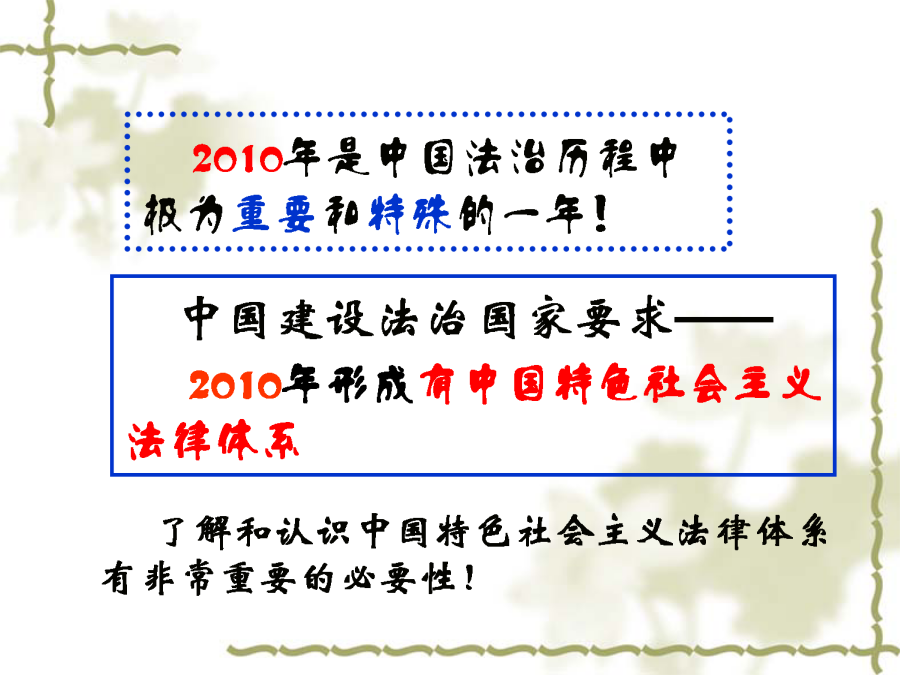 2010年是中国法治历程中极为重要和特殊的一年！

中国建设法治国家要求——
2010年形成有中国特色社会主义法律体系

了解和认识中国特色社会主义法律体系有非常重要的必要性！